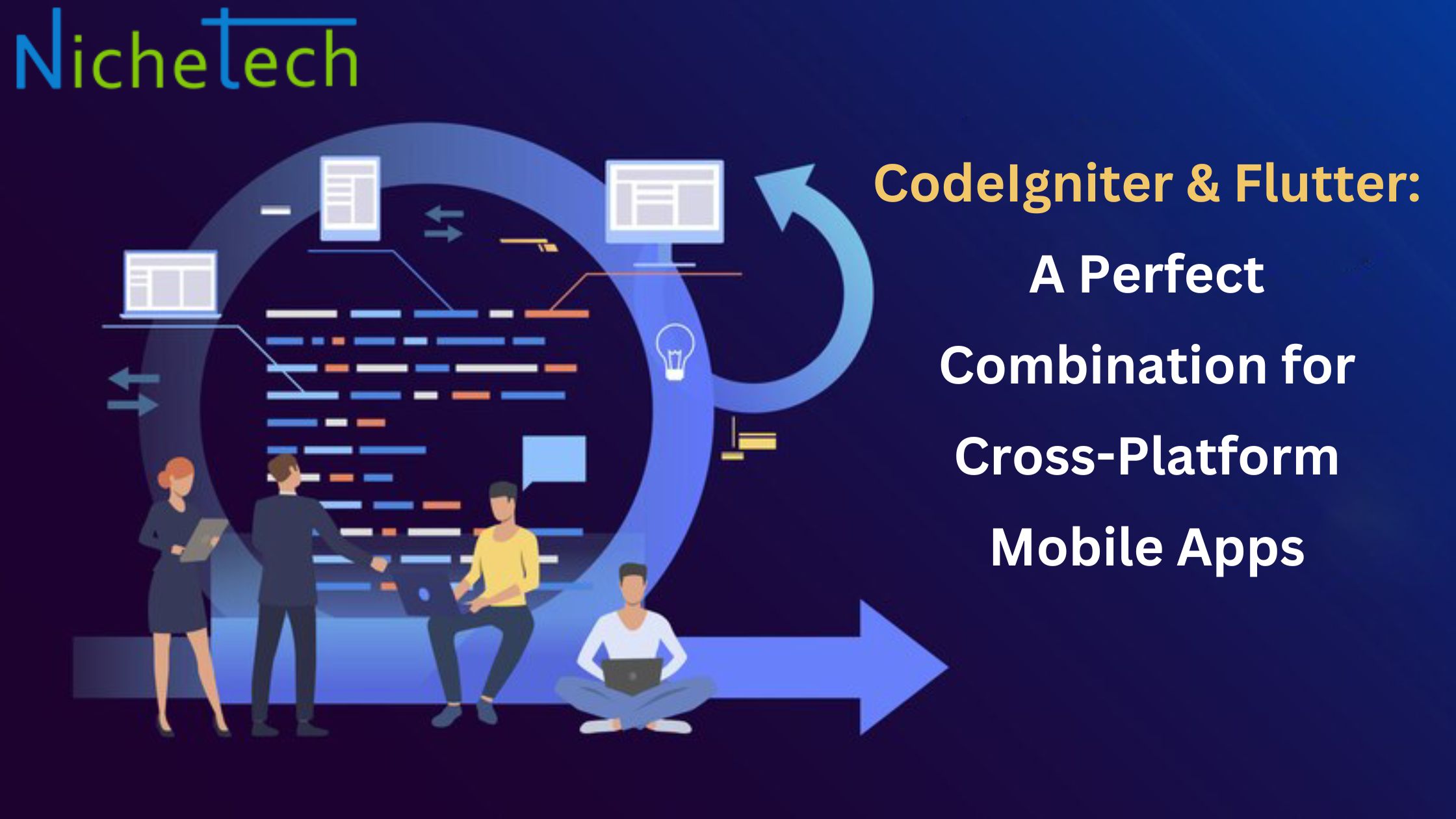 NicheTech

CodeIgniter & Flutter:

A Perfect Combination for Cross-Platform Mobile Apps